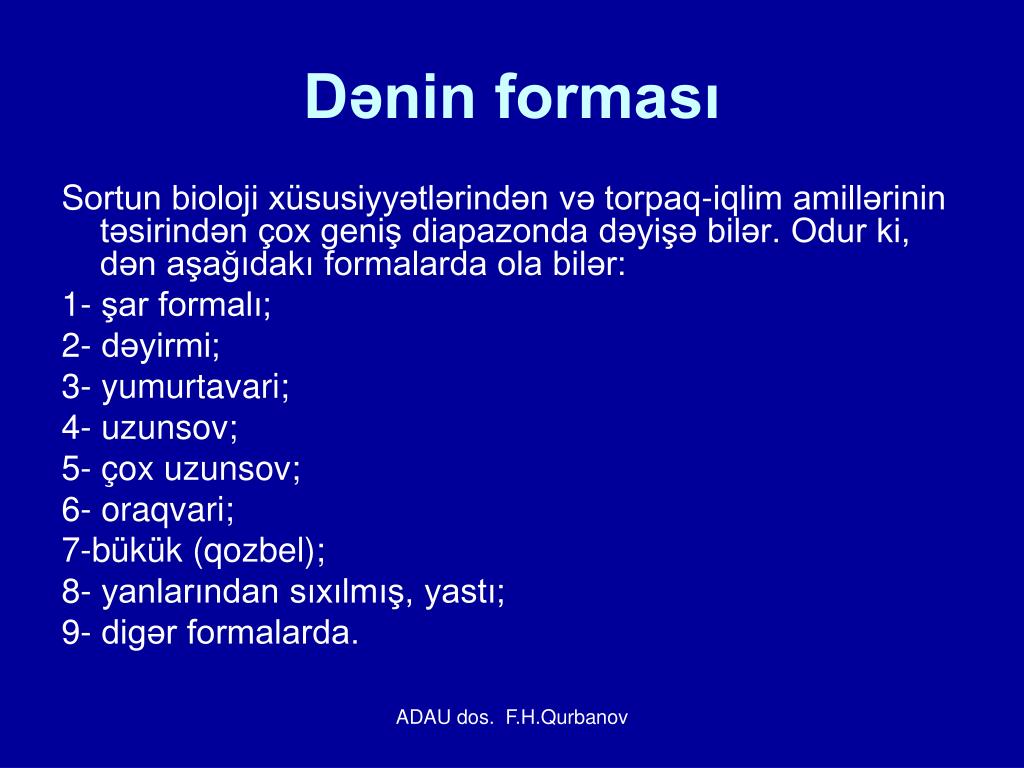 Dənin forması

Sortun bioloji xüsusiyyətlərindən və torpaq-iqlim amillərinin təsirindən çox geniş diapazonda dəyişə bilər. Odur ki, dən aşağıdakı formalarda ola bilər:

1- şar formalı;

2- dəyirmi;

3- yumurtavari;

4- uzunsov;

5- çox uzunsov;

6- oraqvari;

7-bükük (qozbel);

8- yanlarından sıxılmış, yastı;

9- digər formalarda.

ADAU dos. F.H.Qurbanov